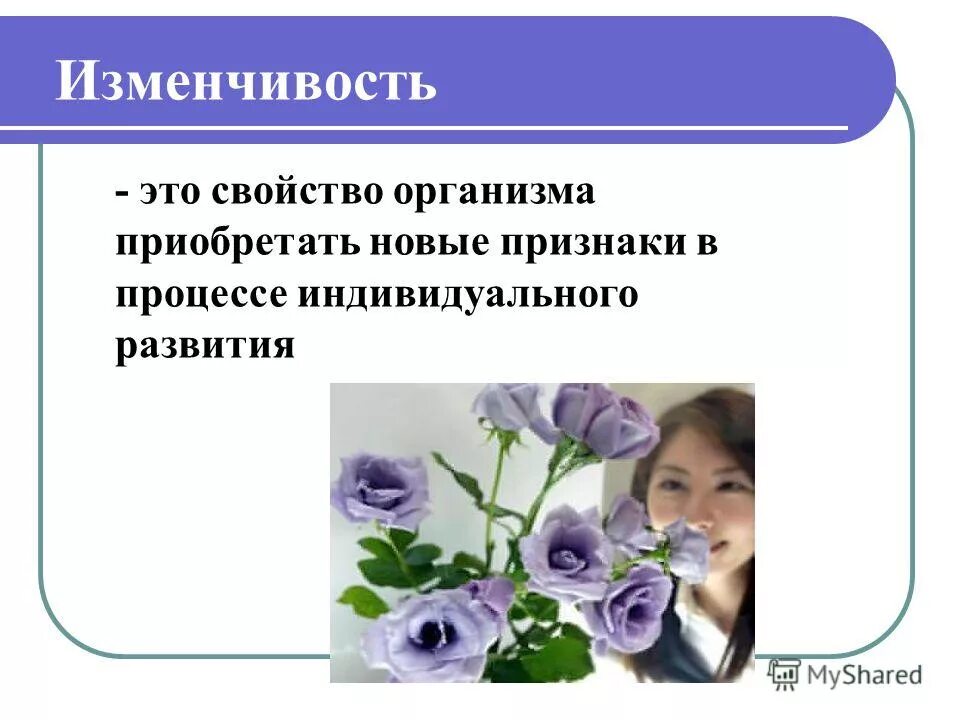 Изменчивость

- это свойство организма приобретать новые признаки в процессе индивидуального развития

MyShared